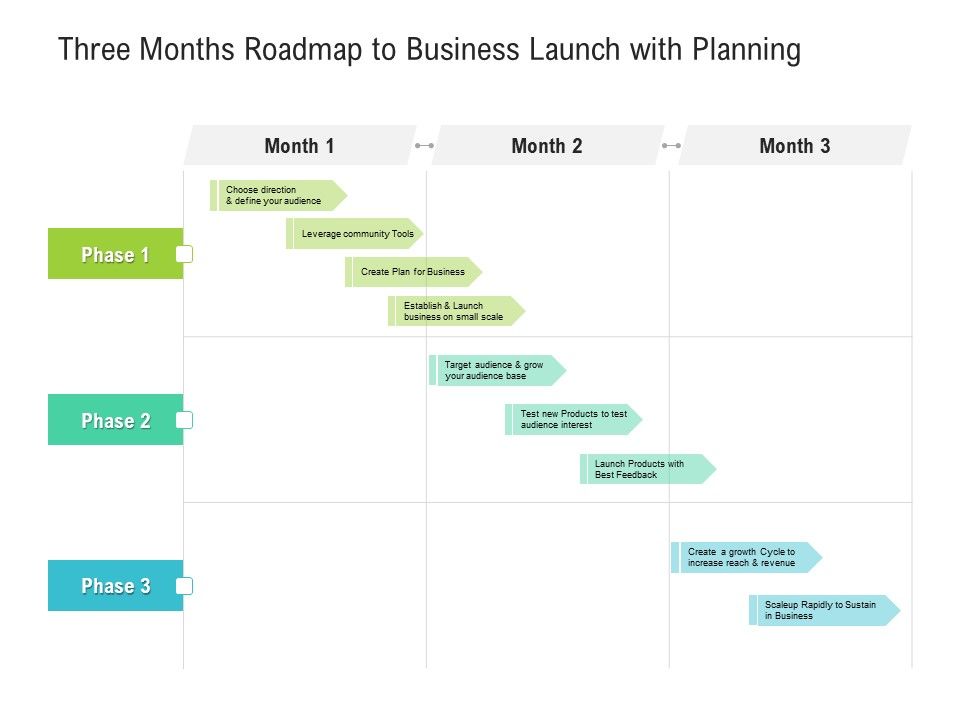 Three Months Roadmap to Business Launch with Planning

Month 1

Month 2

Month 3

Phase 1

Choose direction & define your audience

Leverage community Tools

Create Plan for Business

Establish & Launch business on small scale

Phase 2

Target audience & grow your audience base

Test new Products to test audience interest

Launch Products with Best Feedback

Phase 3

Create a growth Cycle to increase reach & revenue

Scaleup Rapidly to Sustain in Business